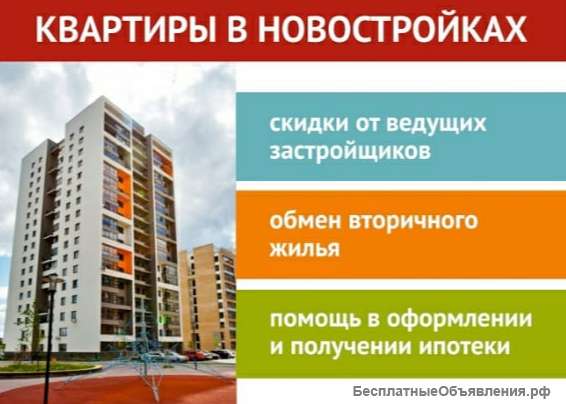 КВАРТИРЫ В НОВОСТРОЙКАХ

скидки от ведущих застройщиков

обмен вторичного жилья

помощь в оформлении и получении ипотеки

БесплатныеОбъявления.рф